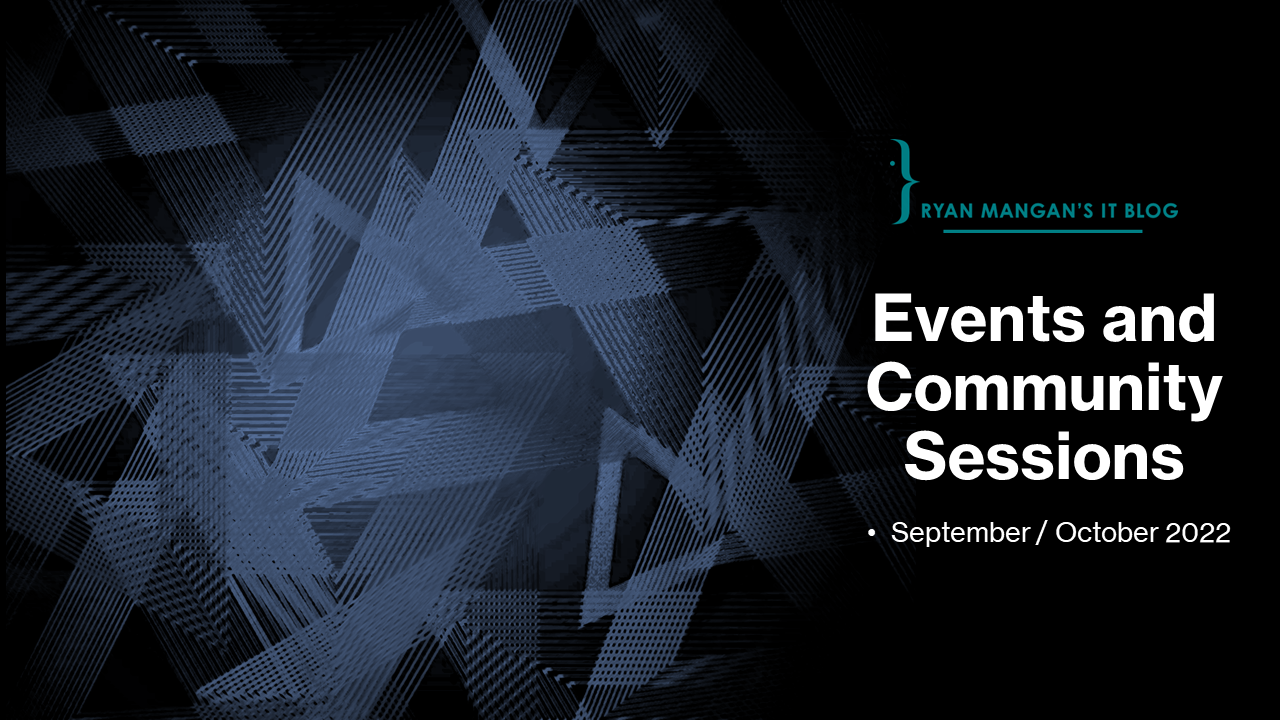 RYAN MANGAN'S IT BLOG

Events and Community Sessions

• September / October 2022